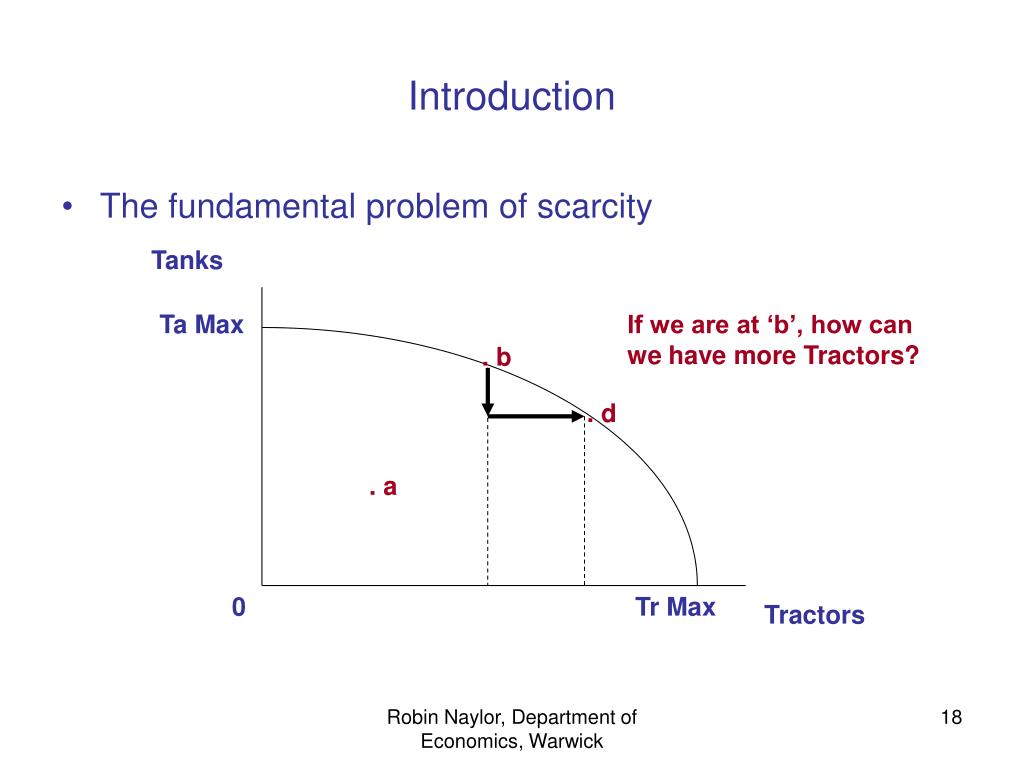 Introduction

• The fundamental problem of scarcity

Tanks

Ta Max

If we are at ‘b’, how can we have more Tractors?

. b

. d

. a

0

Tr Max

Tractors

Robin Naylor, Department of Economics, Warwick

18